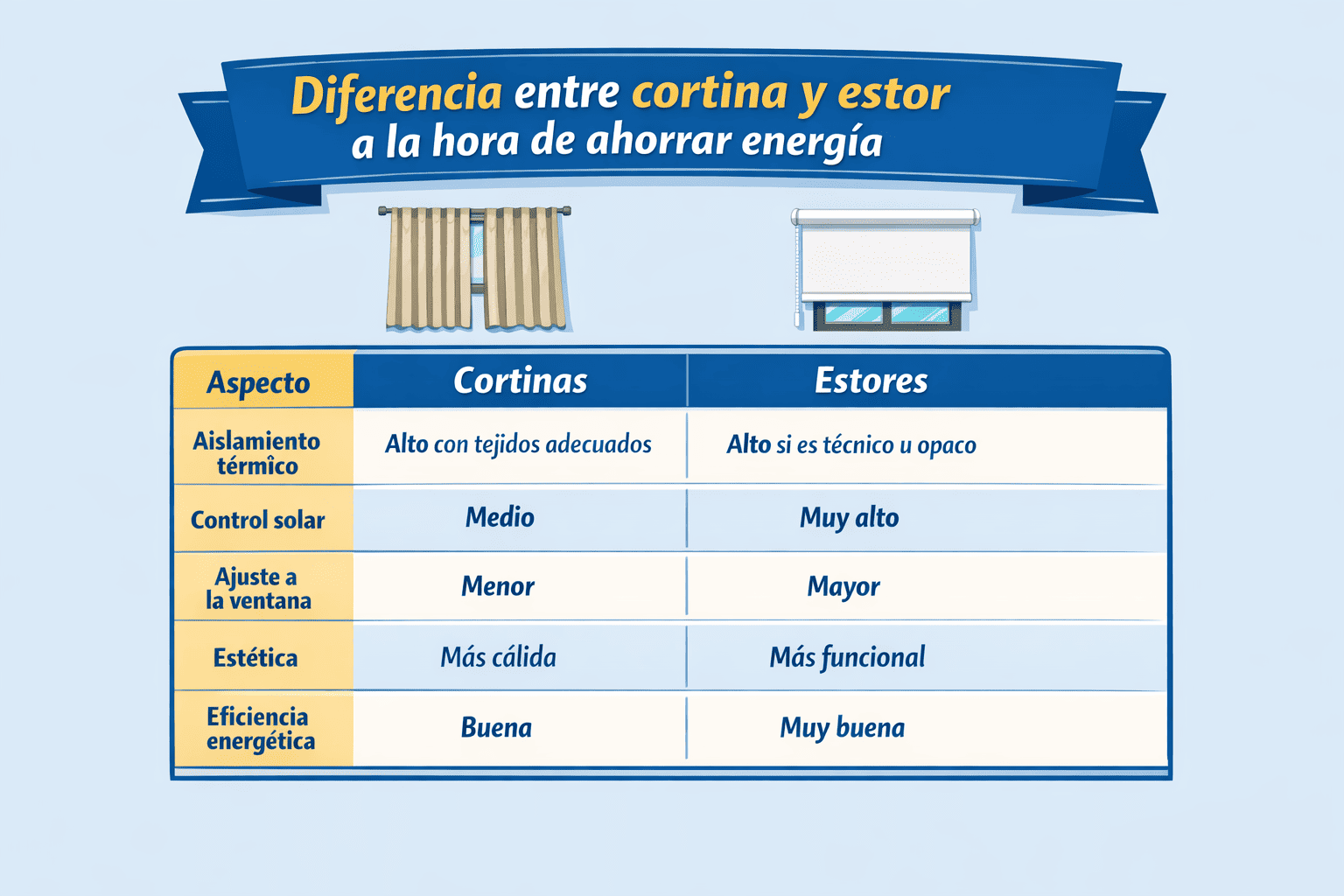 Diferencia entre cortina y estor
a la hora de ahorrar energía

| Aspecto | Cortinas | Estores |
|---|---|---|
| Aislamiento térmîco | Alto con tejidos adecuados | Alto si es técnico u opaco |
| Control solar | Medio | Muy alto |
| Ajuste a la ventana | Menor | Mayor |
| Estética | Más cálida | Más funcional |
| Eficiencia energética | Buena | Muy buena |